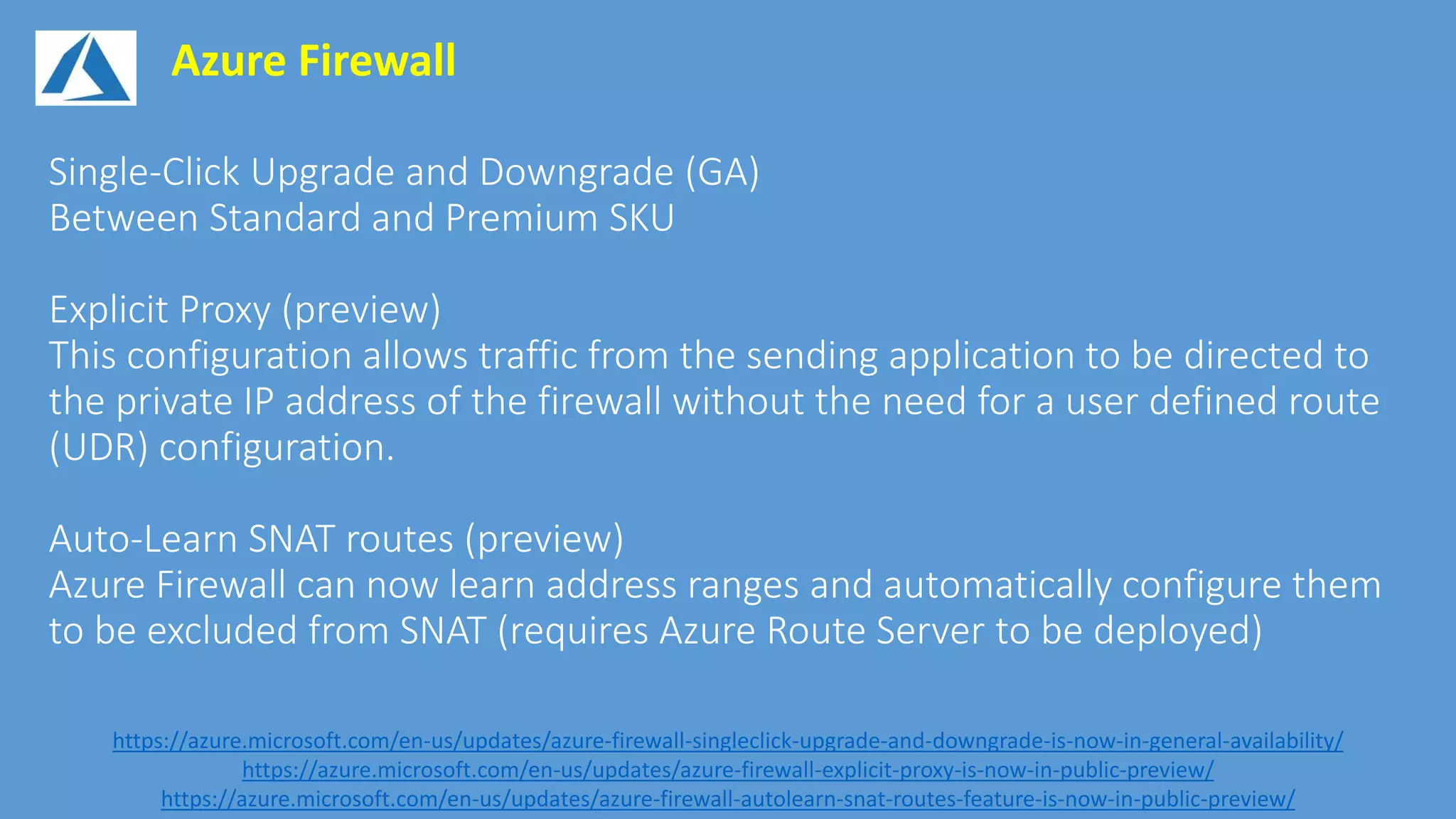 Azure Firewall

Single-Click Upgrade and Downgrade (GA)
Between Standard and Premium SKU

Explicit Proxy (preview)
This configuration allows traffic from the sending application to be directed to the private IP address of the firewall without the need for a user defined route (UDR) configuration.

Auto-Learn SNAT routes (preview)
Azure Firewall can now learn address ranges and automatically configure them to be excluded from SNAT (requires Azure Route Server to be deployed)

https://azure.microsoft.com/en-us/updates/azure-firewall-singleclick-upgrade-and-downgrade-is-now-in-general-availability/
https://azure.microsoft.com/en-us/updates/azure-firewall-explicit-proxy-is-now-in-public-preview/
https://azure.microsoft.com/en-us/updates/azure-firewall-autolearn-snat-routes-feature-is-now-in-public-preview/